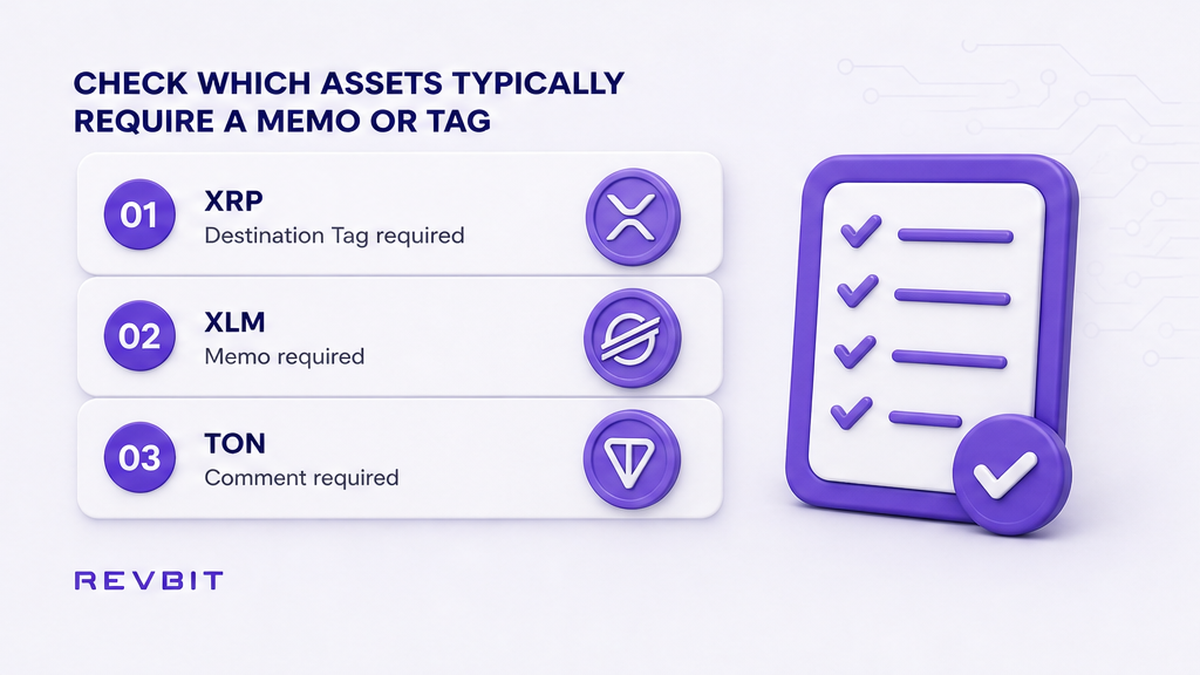 CHECK WHICH ASSETS TYPICALLY REQUIRE A MEMO OR TAG

01
XRP
Destination Tag required

02
XLM
Memo required

03
TON
Comment required

REVBIT